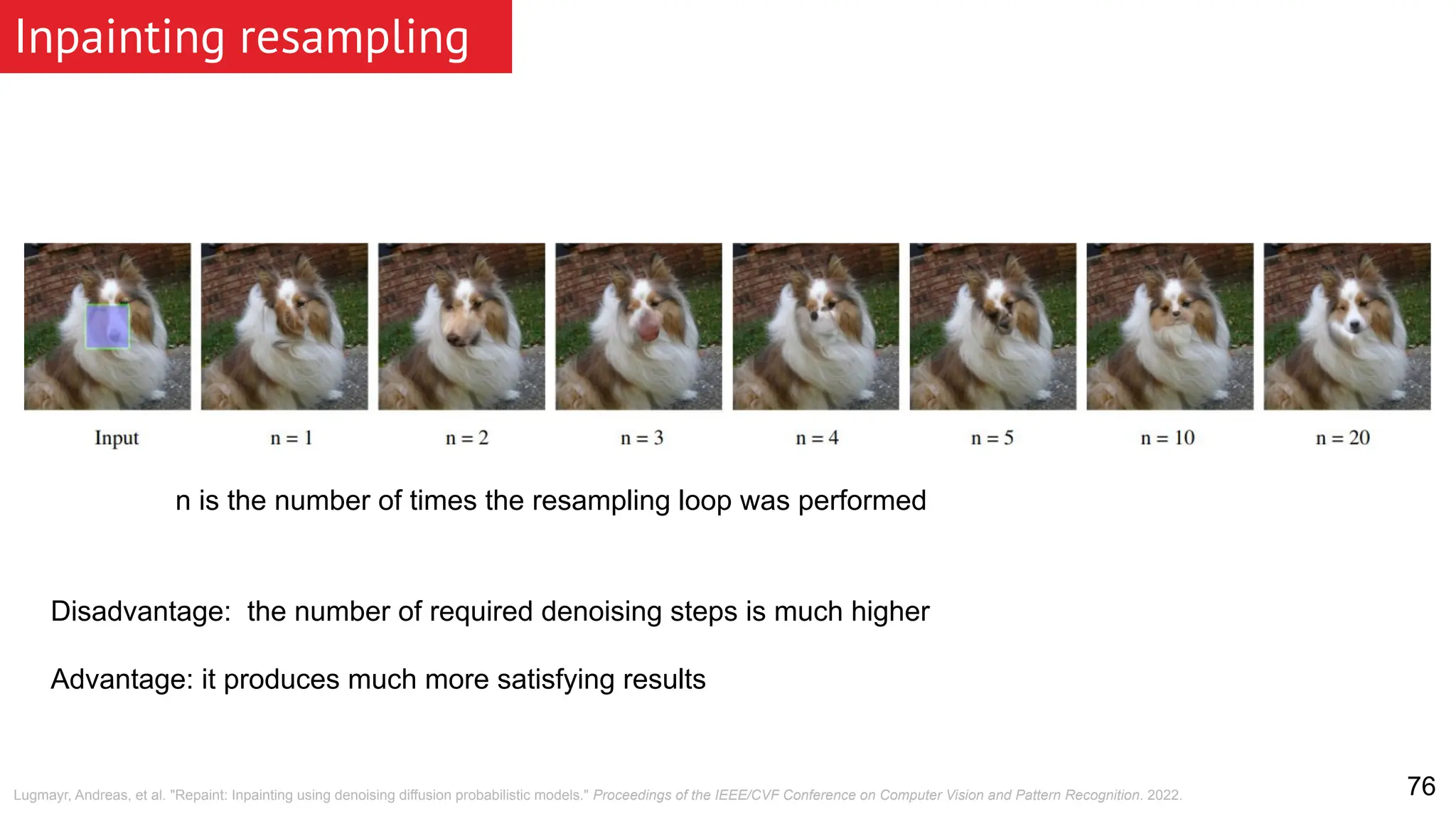 Inpainting resampling

Input n = 1 n = 2 n = 3 n = 4 n = 5 n = 10 n = 20

n is the number of times the resampling loop was performed

Disadvantage: the number of required denoising steps is much higher

Advantage: it produces much more satisfying results

Lugmayr, Andreas, et al. "Repaint: Inpainting using denoising diffusion probabilistic models." Proceedings of the IEEE/CVF Conference on Computer Vision and Pattern Recognition. 2022.

76